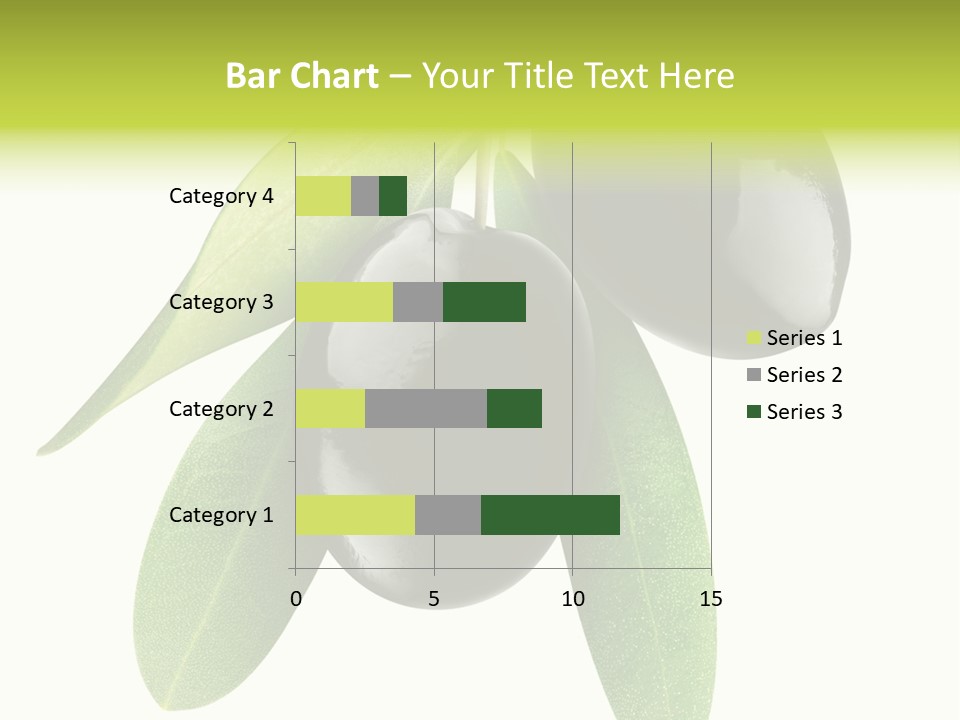 Bar Chart – Your Title Text Here

Category 4
Category 3
Category 2
Category 1

0 5 10 15

Series 1
Series 2
Series 3